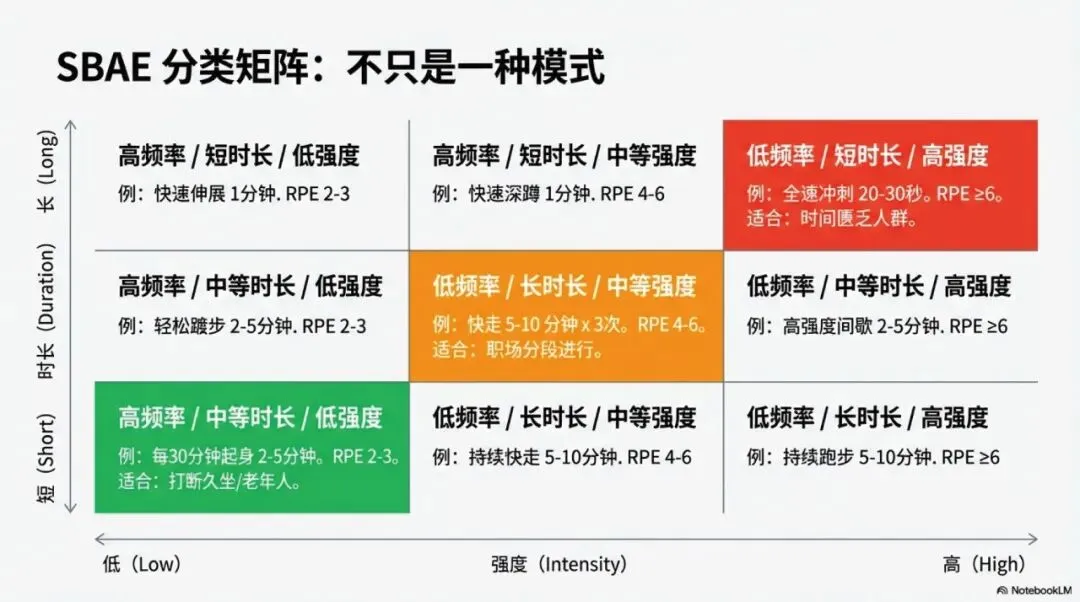 SBAE 分类矩阵：不只是一种模式

长（Long）

时长（Duration）

短（Short）

| 高频率 / 短时长 / 低强度<br>例：快速伸展 1分钟. RPE 2-3 | 高频率 / 短时长 / 中等强度<br>例：快速深蹲 1分钟. RPE 4-6 | 低频率 / 短时长 / 高强度<br>例：全速冲刺 20-30秒。RPE ≥6。<br>适合：时间匮乏人群。 |
|---|---|---|
| 高频率 / 中等时长 / 低强度<br>例：轻松踱步 2-5分钟. RPE 2-3 | 低频率 / 长时长 / 中等强度<br>例：快走 5-10 分钟 x 3次。RPE 4-6。<br>适合：职场分段进行。 | 低频率 / 中等时长 / 高强度<br>例：高强度间歇 2-5分钟. RPE ≥6 |
| 高频率 / 中等时长 / 低强度<br>例：每30分钟起身 2-5分钟。RPE 2-3。<br>适合：打断久坐/老年人。 | 低频率 / 长时长 / 中等强度<br>例：持续快走 5-10分钟. RPE 4-6 | 低频率 / 长时长 / 高强度<br>例：持续跑步 5-10分钟. RPE ≥6 |

低（Low）　强度（Intensity）　高（High）

NotebookLM